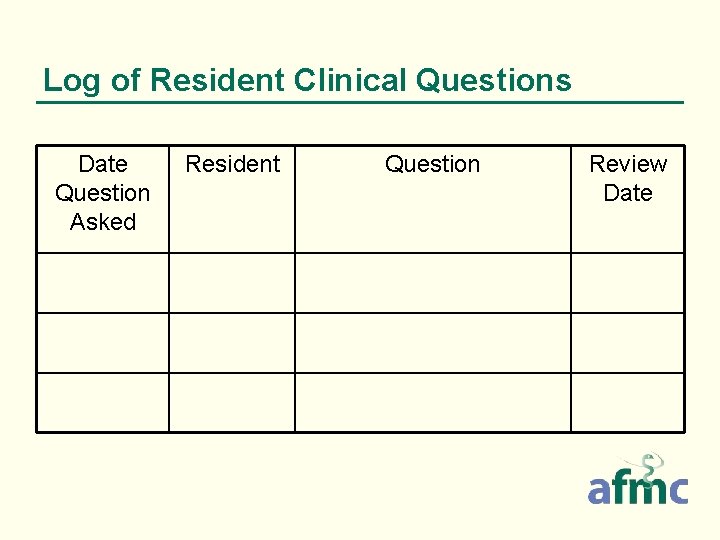 Log of Resident Clinical Questions

| Date Question Asked | Resident | Question | Review Date |
|---|---|---|---|
| | | | |
| | | | |
| | | | |

afmc